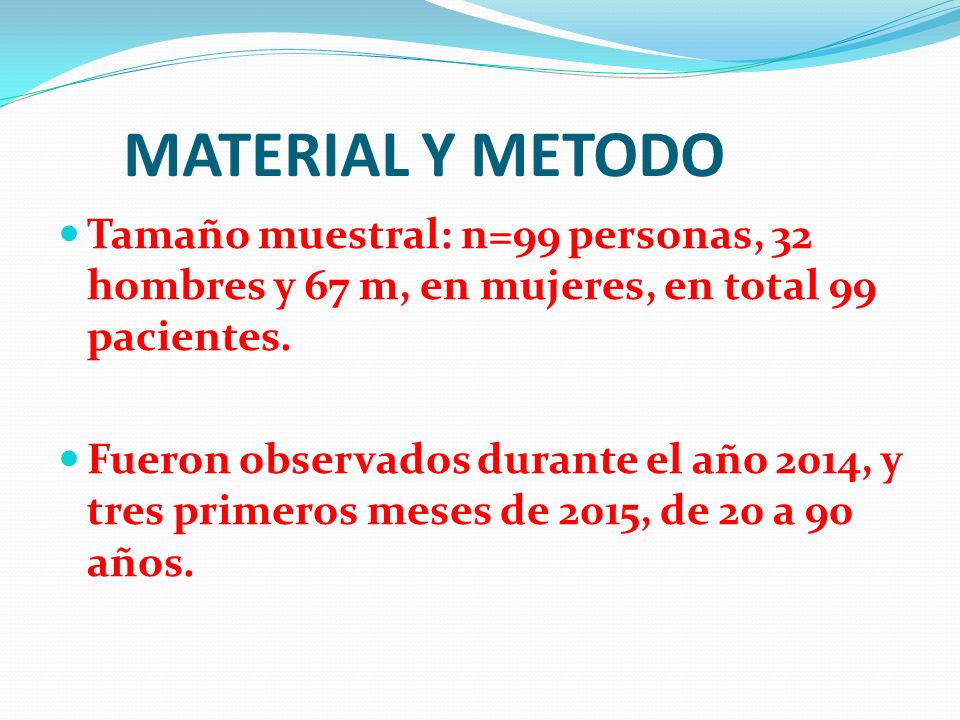 MATERIAL Y METODO

Tamaño muestral: n=99 personas, 32 hombres y 67 m, en mujeres, en total 99 pacientes.

Fueron observados durante el año 2014, y tres primeros meses de 2015, de 20 a 90 años.